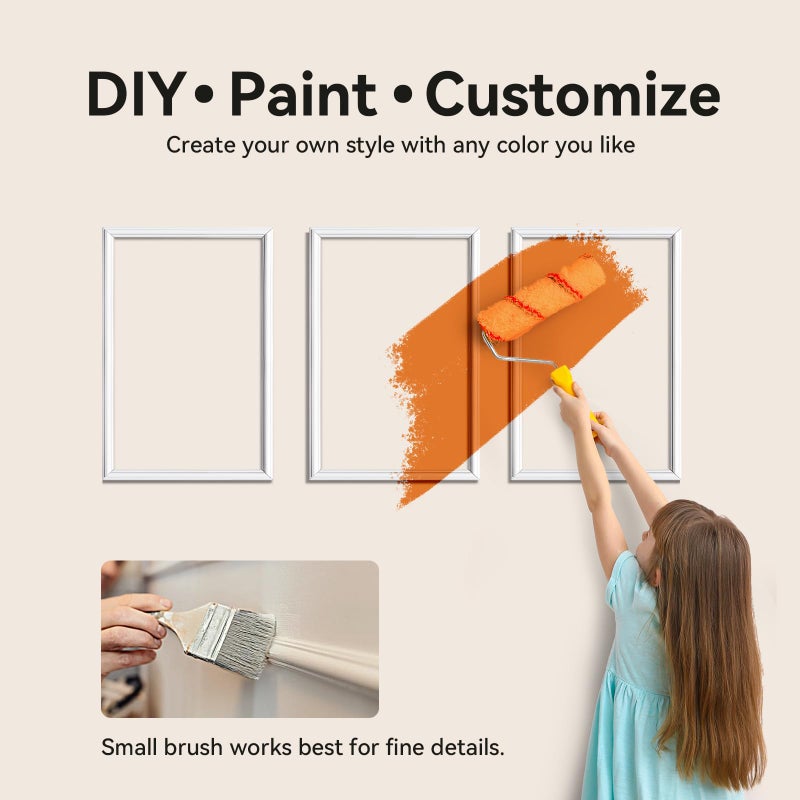 DIY • Paint • Customize

Create your own style with any color you like

Small brush works best for fine details.